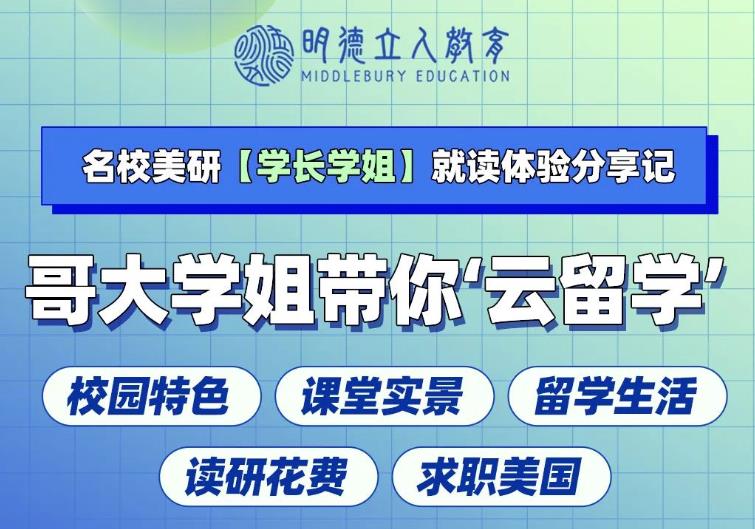 明德立人教育
MIDDLEBURY EDUCATION

名校美研【学长学姐】就读体验分享记

哥大学姐带你‘云留学’

校园特色 课堂实景 留学生活

读研花费 求职美国